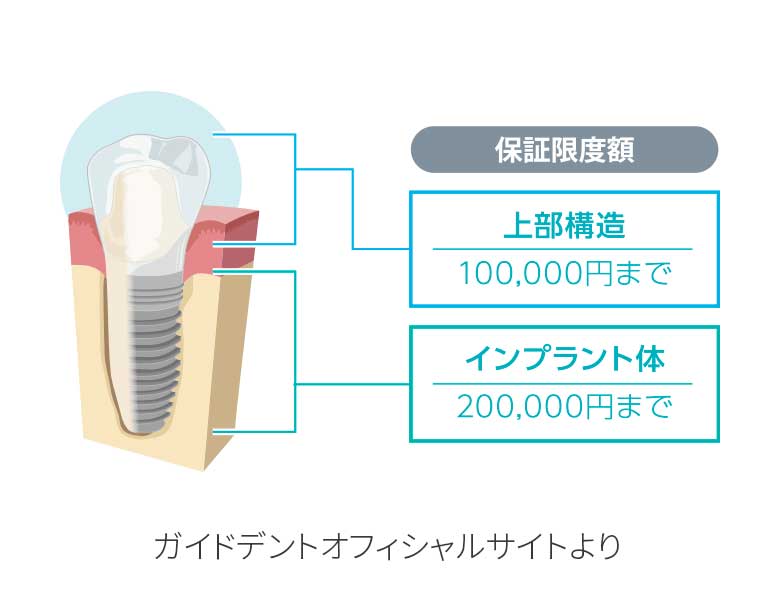 保証限度額

上部構造

100,000円まで

インプラント体

200,000円まで

ガイドデントオフィシャルサイトより